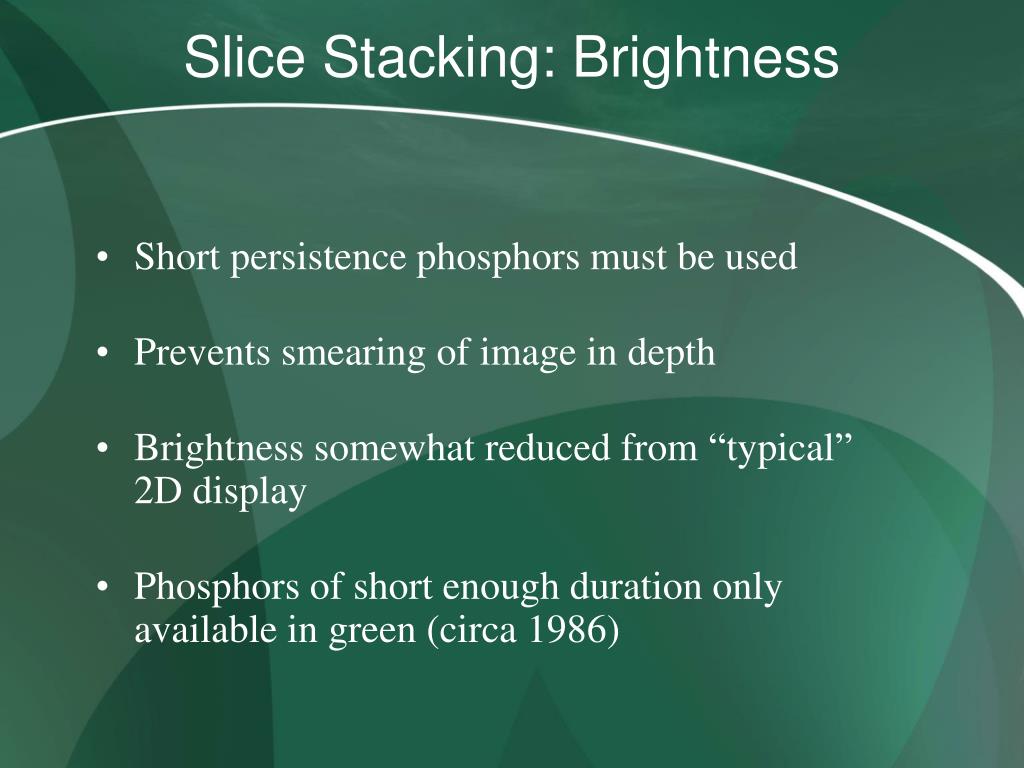 Slice Stacking: Brightness

• Short persistence phosphors must be used

• Prevents smearing of image in depth

• Brightness somewhat reduced from “typical” 2D display

• Phosphors of short enough duration only available in green (circa 1986)